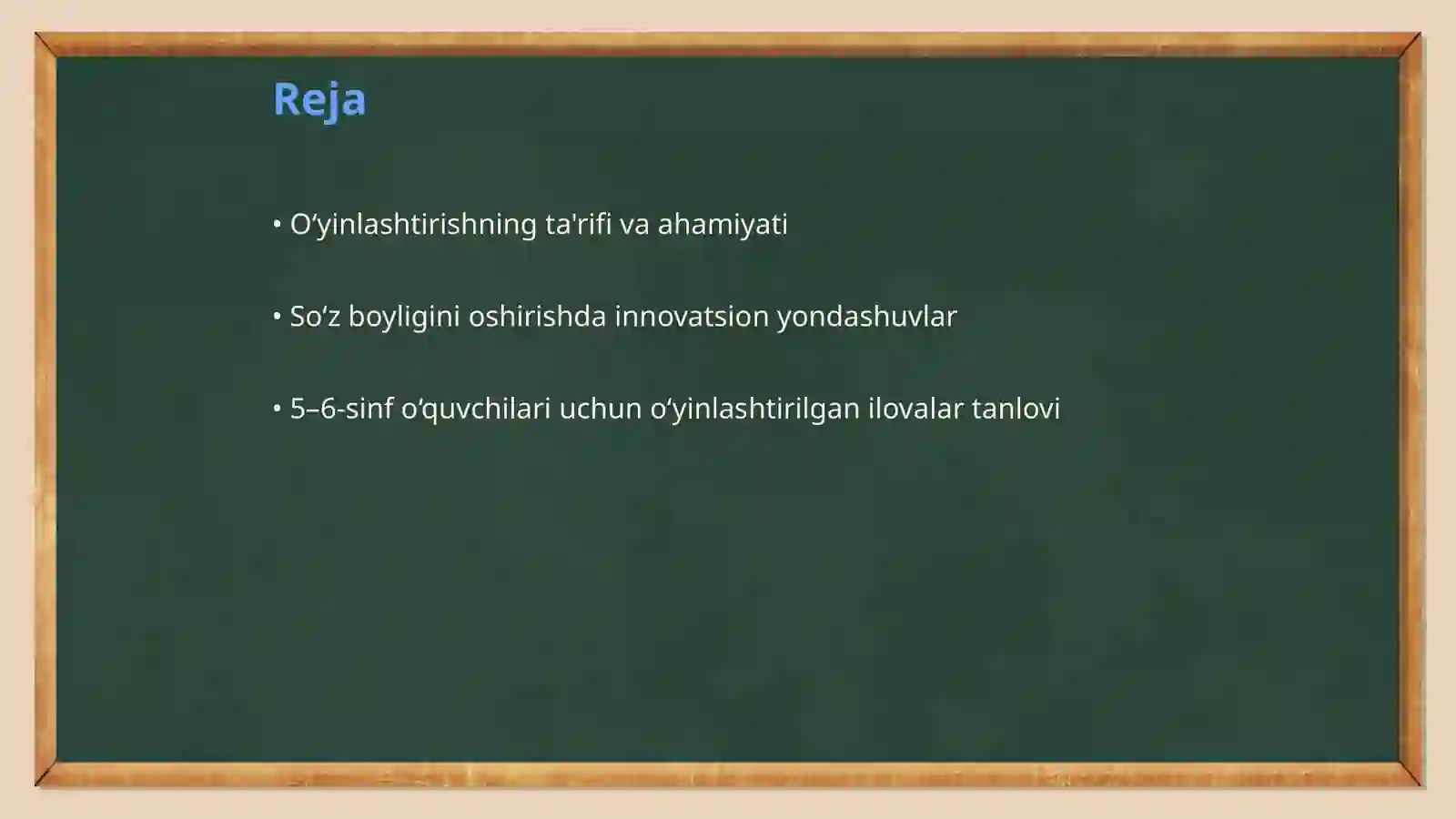 Reja

• O‘yinlashtirishning ta'rifi va ahamiyati

• So‘z boyligini oshirishda innovatsion yondashuvlar

• 5–6-sinf o‘quvchilari uchun o‘yinlashtirilgan ilovalar tanlovi